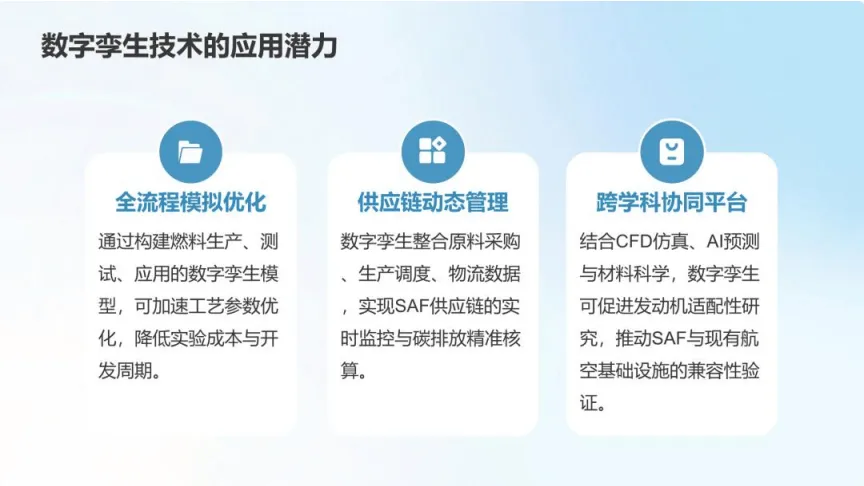 数字孪生技术的应用潜力

全流程模拟优化

通过构建燃料生产、测试、应用的数字孪生模型，可加速工艺参数优化，降低实验成本与开发周期。

供应链动态管理

数字孪生整合原料采购、生产调度、物流数据，实现SAF供应链的实时监控与碳排放精准核算。

跨学科协同平台

结合CFD仿真、AI预测与材料科学，数字孪生可促进发动机适配性研究，推动SAF与现有航空基础设施的兼容性验证。